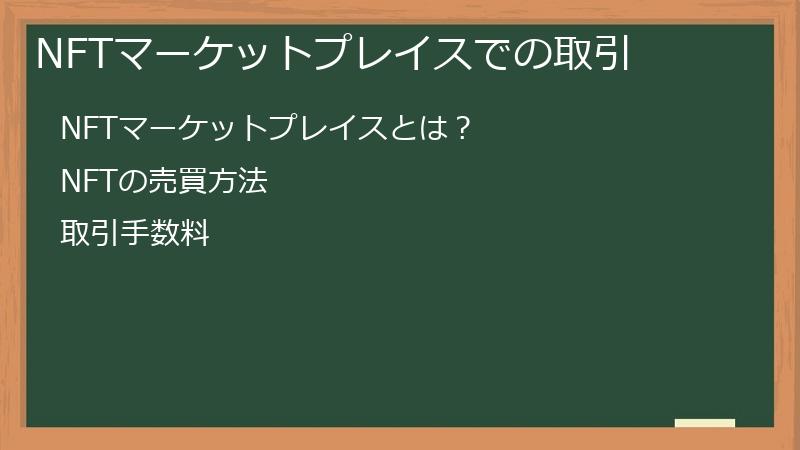 NFTマーケットプレイスでの取引

NFTマーケットプレイスとは？

NFTの売買方法

取引手数料